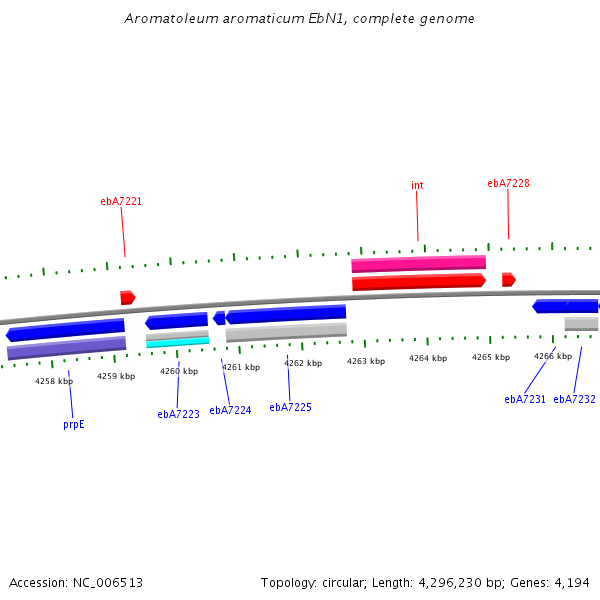 Aromatoleum aromaticum EbN1, complete genome

ebA7221

int

ebA7228

4258 kbp

4259 kbp

4260 kbp

4261 kbp

4262 kbp

4263 kbp

4264 kbp

4265 kbp

4266 kbp

prpE

ebA7223

ebA7224

ebA7225

ebA7231

ebA7232

Accession: NC_006513

Topology: circular; Length: 4,296,230 bp; Genes: 4,194